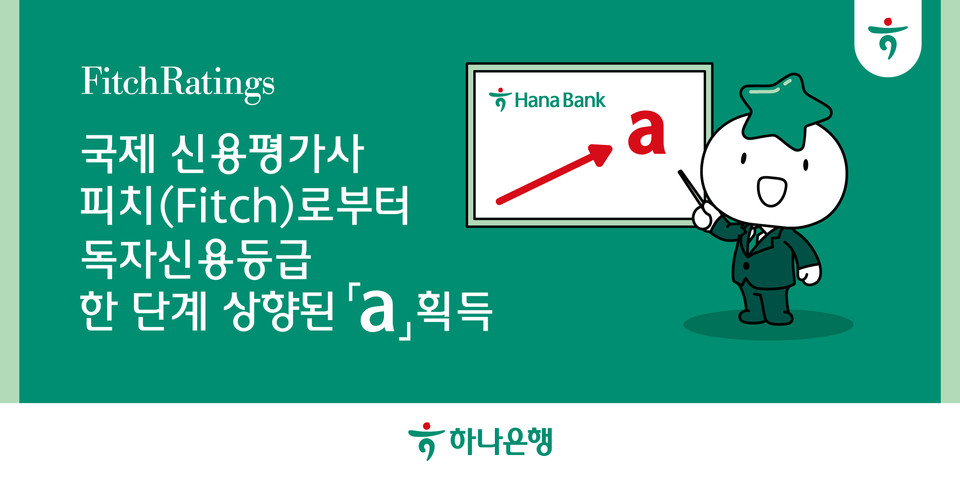 FitchRatings

국제 신용평가사
피치(Fitch)로부터
독자신용등급
한 단계 상향된 「a」획득

Hana Bank

a

하나은행